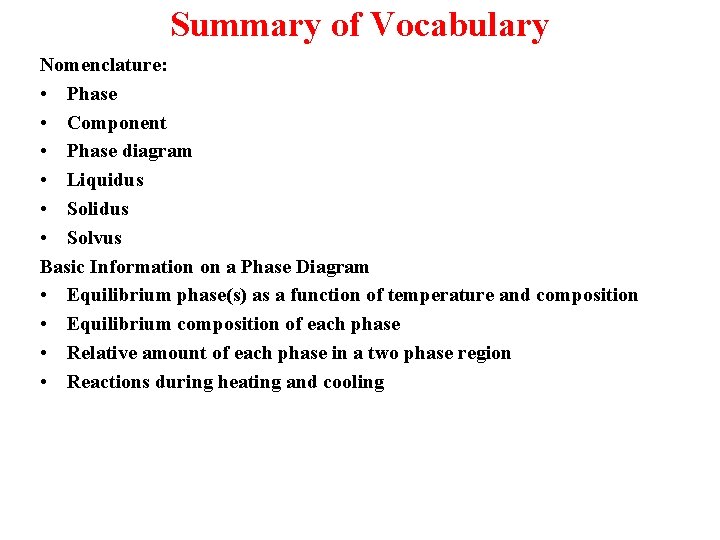 Summary of Vocabulary

Nomenclature:
• Phase
• Component
• Phase diagram
• Liquidus
• Solidus
• Solvus

Basic Information on a Phase Diagram
• Equilibrium phase(s) as a function of temperature and composition
• Equilibrium composition of each phase
• Relative amount of each phase in a two phase region
• Reactions during heating and cooling